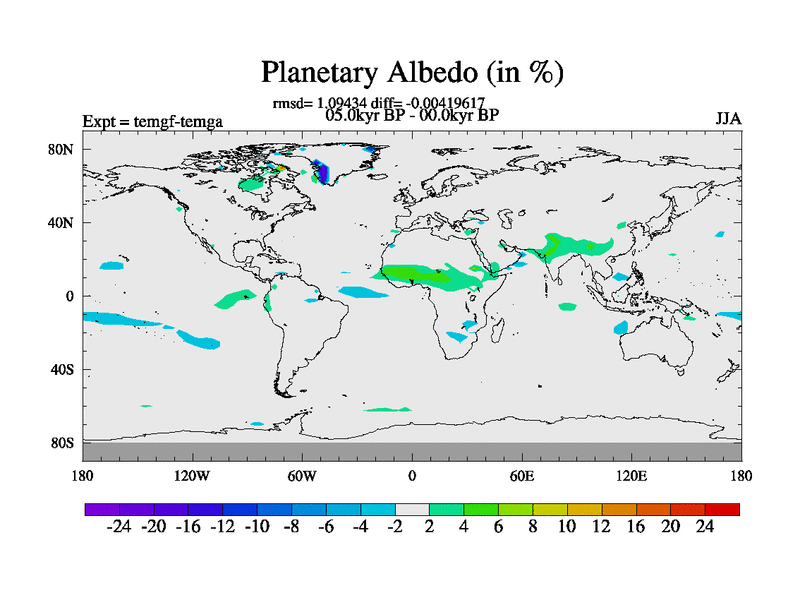 Planetary Albedo (in %)

rmsd= 1.09434 diff= -0.00419617
05.0kyr BP - 00.0kyr BP

Expt = temgf-temga

JJA

80N
40N
0
40S
80S

180
120W
60W
0
60E
120E
180

-24 -20 -16 -12 -10 -8 -6 -4 -2 2 4 6 8 10 12 16 20 24